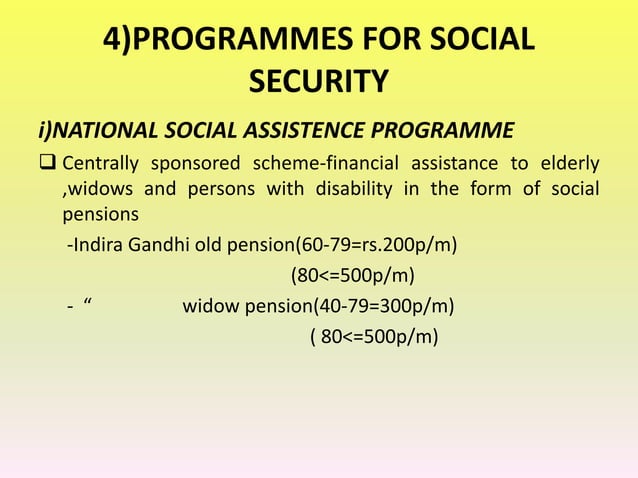 4)PROGRAMMES FOR SOCIAL SECURITY

i)NATIONAL SOCIAL ASSISTENCE PROGRAMME

❑ Centrally sponsored scheme-financial assistance to elderly ,widows and persons with disability in the form of social pensions

-Indira Gandhi old pension(60-79=rs.200p/m)

(80<=500p/m)

- “ widow pension(40-79=300p/m)

( 80<=500p/m)